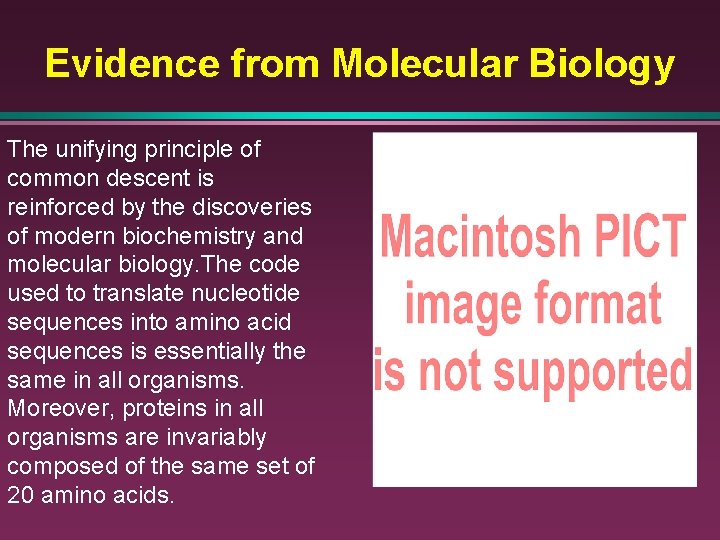 Evidence from Molecular Biology

The unifying principle of common descent is reinforced by the discoveries of modern biochemistry and molecular biology.The code used to translate nucleotide sequences into amino acid sequences is essentially the same in all organisms. Moreover, proteins in all organisms are invariably composed of the same set of 20 amino acids.

Macintosh PICT image format is not supported